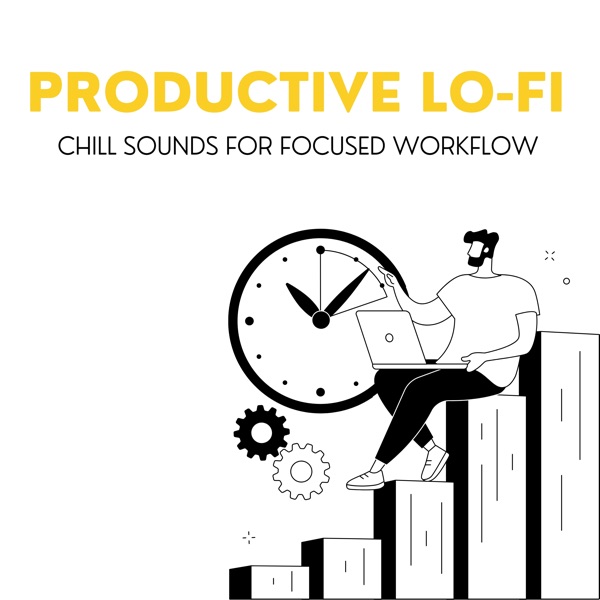 PRODUCTIVE LO-FI

CHILL SOUNDS FOR FOCUSED WORKFLOW